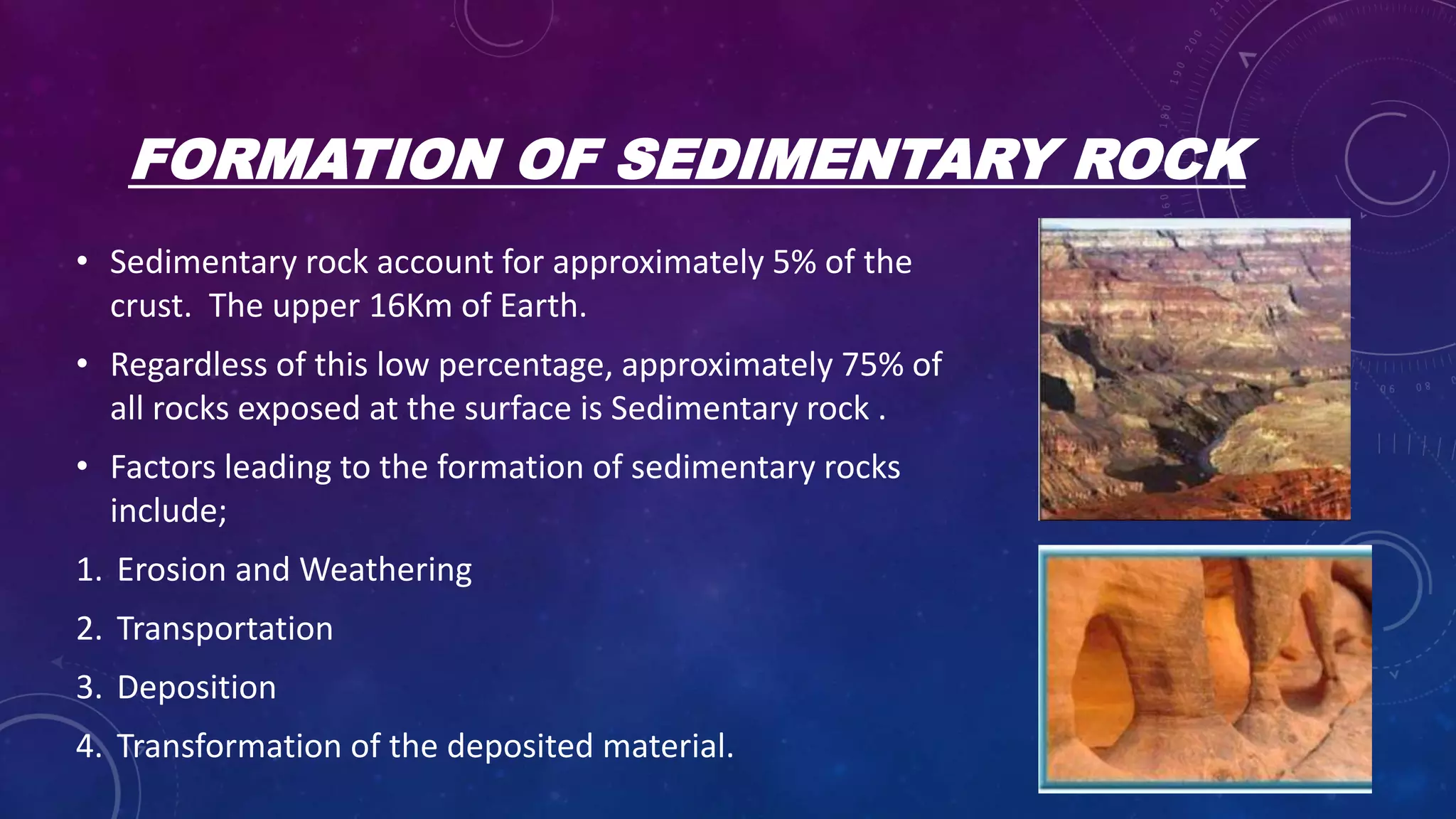 FORMATION OF SEDIMENTARY ROCK

• Sedimentary rock account for approximately 5% of the crust. The upper 16Km of Earth.

• Regardless of this low percentage, approximately 75% of all rocks exposed at the surface is Sedimentary rock .

• Factors leading to the formation of sedimentary rocks include;

1. Erosion and Weathering
2. Transportation
3. Deposition
4. Transformation of the deposited material.